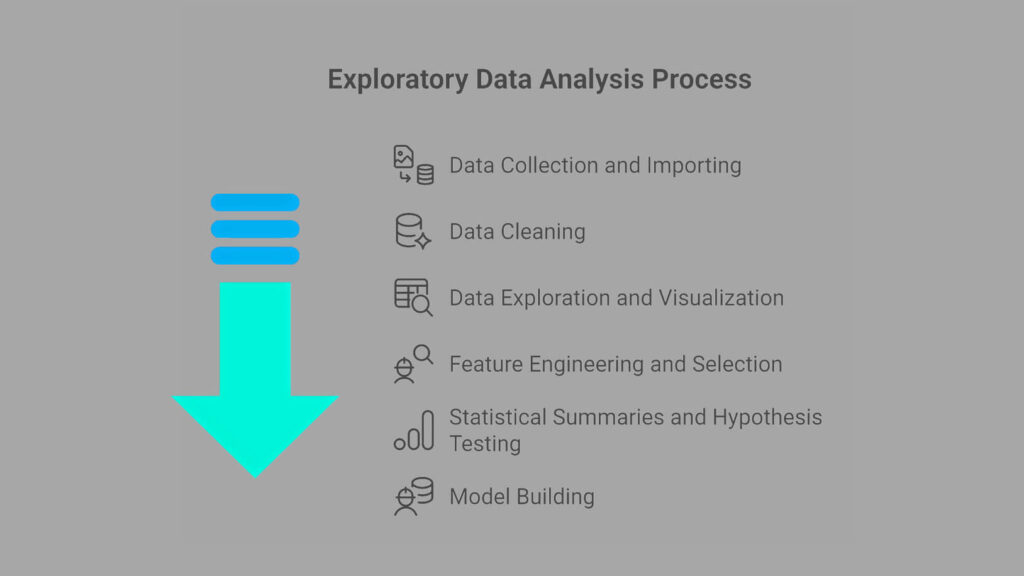 Exploratory Data Analysis Process

Data Collection and Importing

Data Cleaning

Data Exploration and Visualization

Feature Engineering and Selection

Statistical Summaries and Hypothesis Testing

Model Building